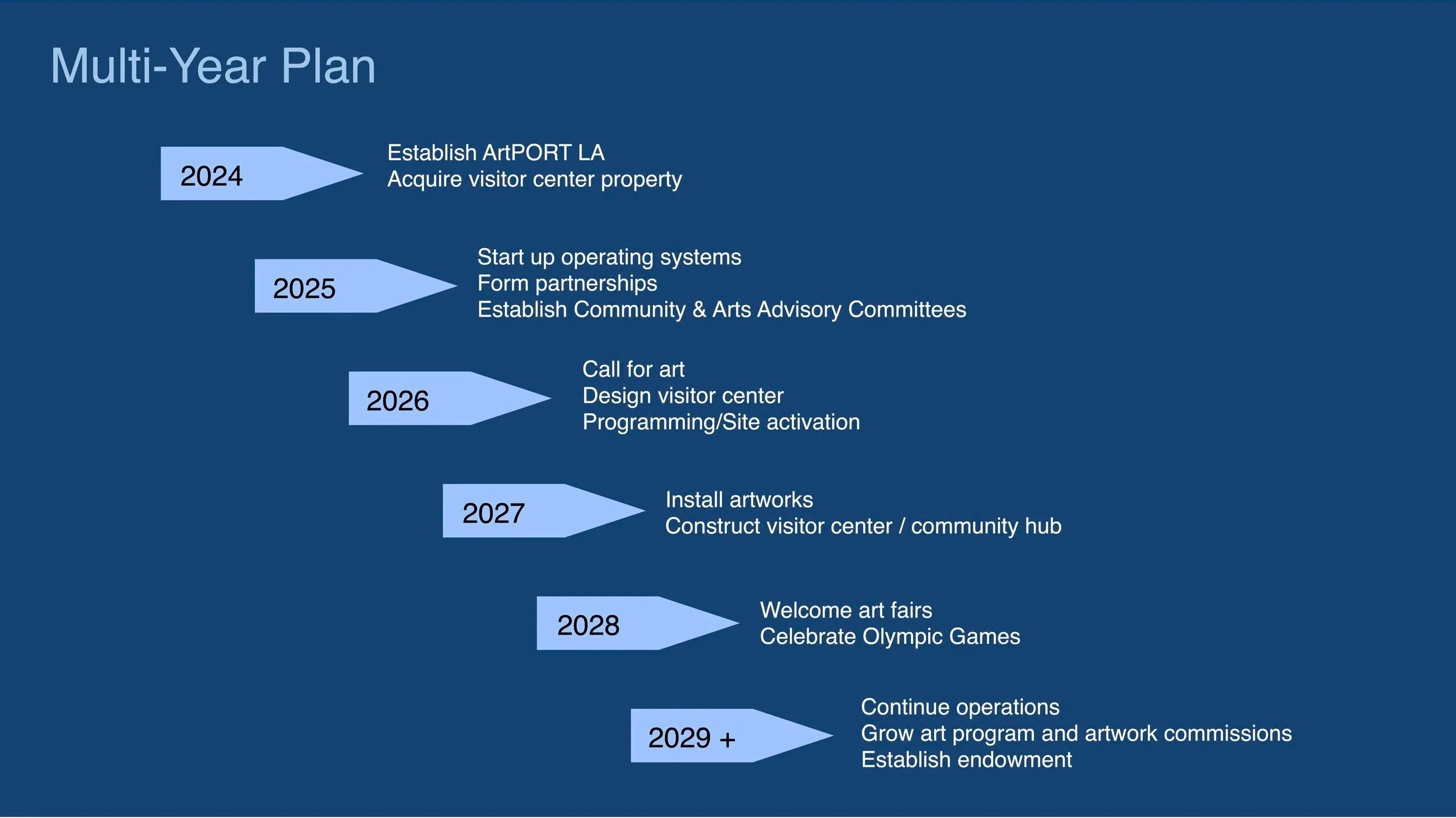 Multi-Year Plan

2024

Establish ArtPORT LA
Acquire visitor center property

2025

Start up operating systems
Form partnerships
Establish Community & Arts Advisory Committees

2026

Call for art
Design visitor center
Programming/Site activation

2027

Install artworks
Construct visitor center / community hub

2028

Welcome art fairs
Celebrate Olympic Games

2029 +

Continue operations
Grow art program and artwork commissions
Establish endowment